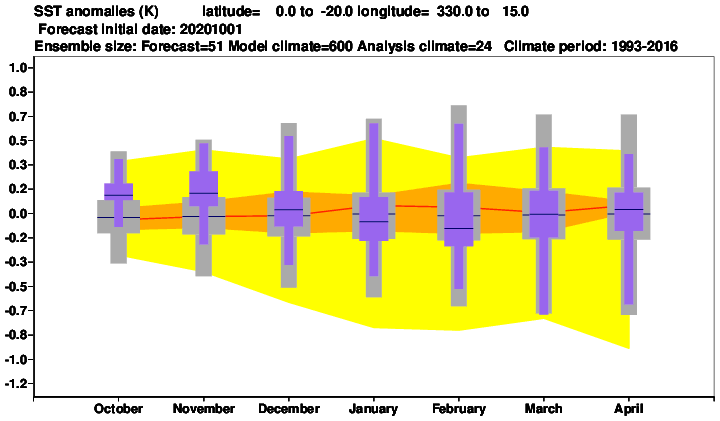 SST anomalies (K) latitude= 0.0 to -20.0 longitude= 330.0 to 15.0
Forecast initial date: 20201001
Ensemble size: Forecast=51 Model climate=600 Analysis climate=24 Climate period: 1993-2016

1.0
0.8
0.7
0.5
0.3
0.2
0.0
-0.2
-0.3
-0.5
-0.7
-0.8
-1.0
-1.2

October November December January February March April